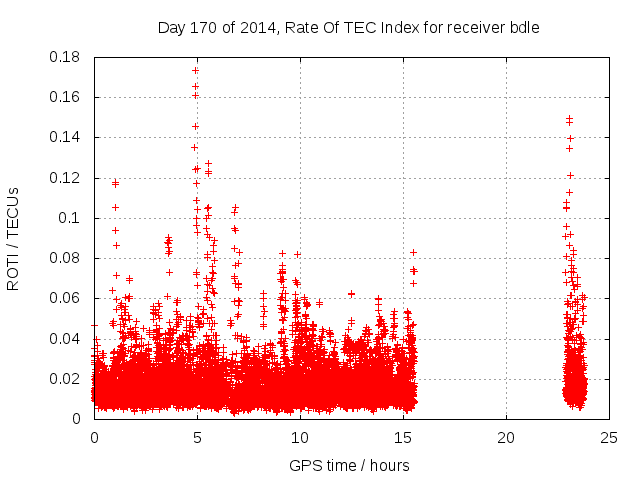 Day 170 of 2014, Rate Of TEC Index for receiver bdle

ROTI / TECUs

0.18
0.16
0.14
0.12
0.1
0.08
0.06
0.04
0.02
0

0
5
10
15
20
25

GPS time / hours